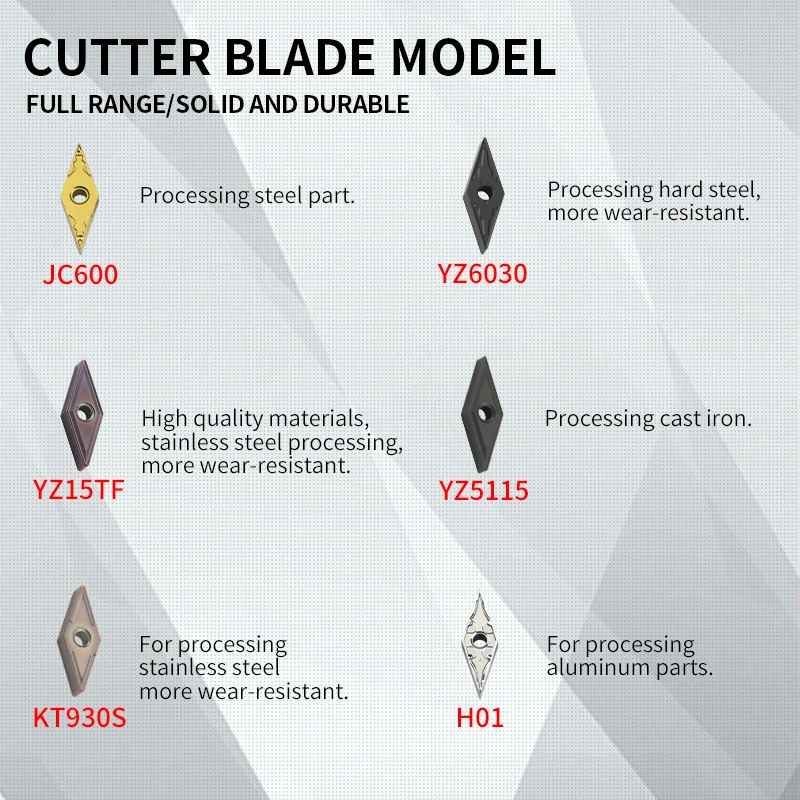 CUTTER BLADE MODEL

FULL RANGE/SOLID AND DURABLE

Processing steel part.

JC600

Processing hard steel, more wear-resistant.

YZ6030

High quality materials, stainless steel processing, more wear-resistant.

YZ15TF

Processing cast iron.

YZ5115

For processing stainless steel more wear-resistant.

KT930S

For processing aluminum parts.

H01